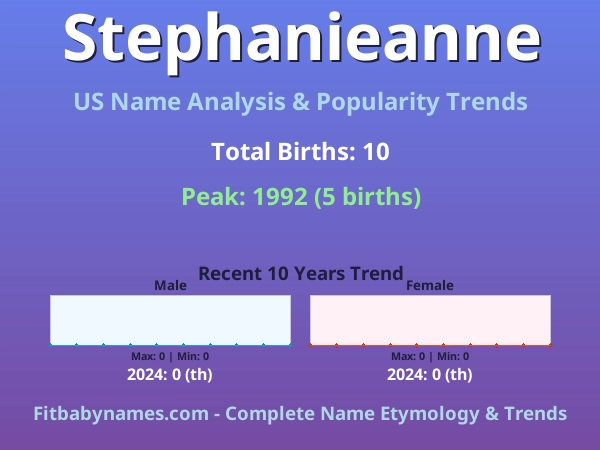 Stephanieanne

US Name Analysis & Popularity Trends

Total Births: 10

Peak: 1992 (5 births)

Recent 10 Years Trend

Male

Max: 0 | Min: 0

2024: 0 (th)

Female

Max: 0 | Min: 0

2024: 0 (th)

Fitbabynames.com - Complete Name Etymology & Trends